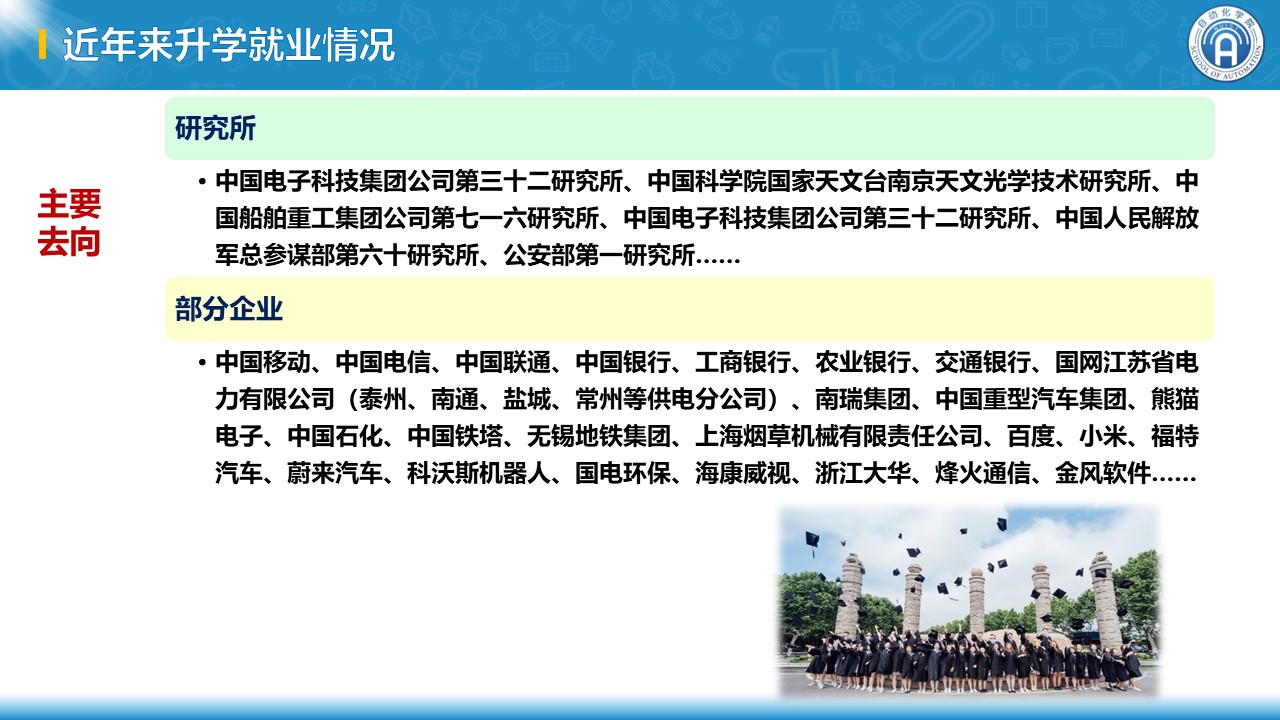 近年来升学就业情况

自动化学院
SCHOOL OF AUTOMATION

主要去向

研究所

• 中国电子科技集团公司第三十二研究所、中国科学院国家天文台南京天文光学技术研究所、中国船舶重工集团公司第七一六研究所、中国电子科技集团公司第三十二研究所、中国人民解放军总参谋部第六十研究所、公安部第一研究所……

部分企业

• 中国移动、中国电信、中国联通、中国银行、工商银行、农业银行、交通银行、国网江苏省电力有限公司（泰州、南通、盐城、常州等供电分公司）、南瑞集团、中国重型汽车集团、熊猫电子、中国石化、中国铁塔、无锡地铁集团、上海烟草机械有限责任公司、百度、小米、福特汽车、蔚来汽车、科沃斯机器人、国电环保、海康威视、浙江大华、烽火通信、金风软件……